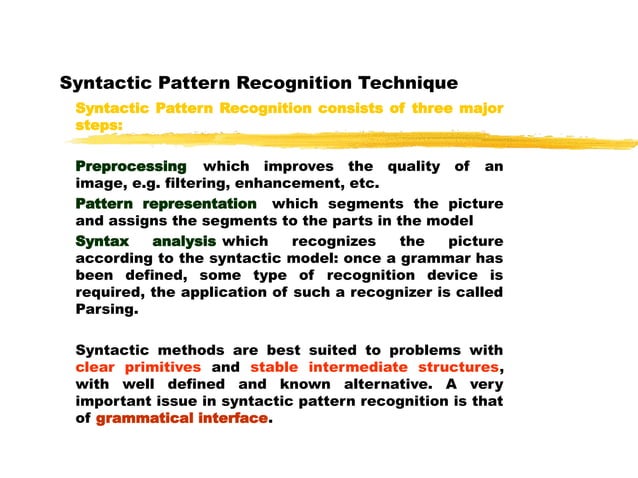 Syntactic Pattern Recognition Technique

Syntactic Pattern Recognition consists of three major steps:

Preprocessing which improves the quality of an image, e.g. filtering, enhancement, etc.

Pattern representation which segments the picture and assigns the segments to the parts in the model

Syntax analysis which recognizes the picture according to the syntactic model: once a grammar has been defined, some type of recognition device is required, the application of such a recognizer is called Parsing.

Syntactic methods are best suited to problems with clear primitives and stable intermediate structures, with well defined and known alternative. A very important issue in syntactic pattern recognition is that of grammatical interface.